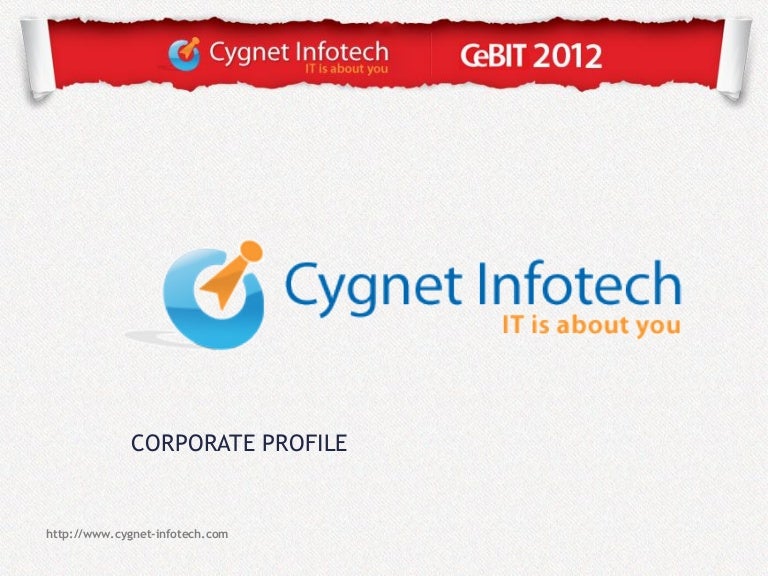 Cygnet Infotech
IT is about you

CeBIT 2012

Cygnet Infotech
IT is about you

CORPORATE PROFILE

http://www.cygnet-infotech.com